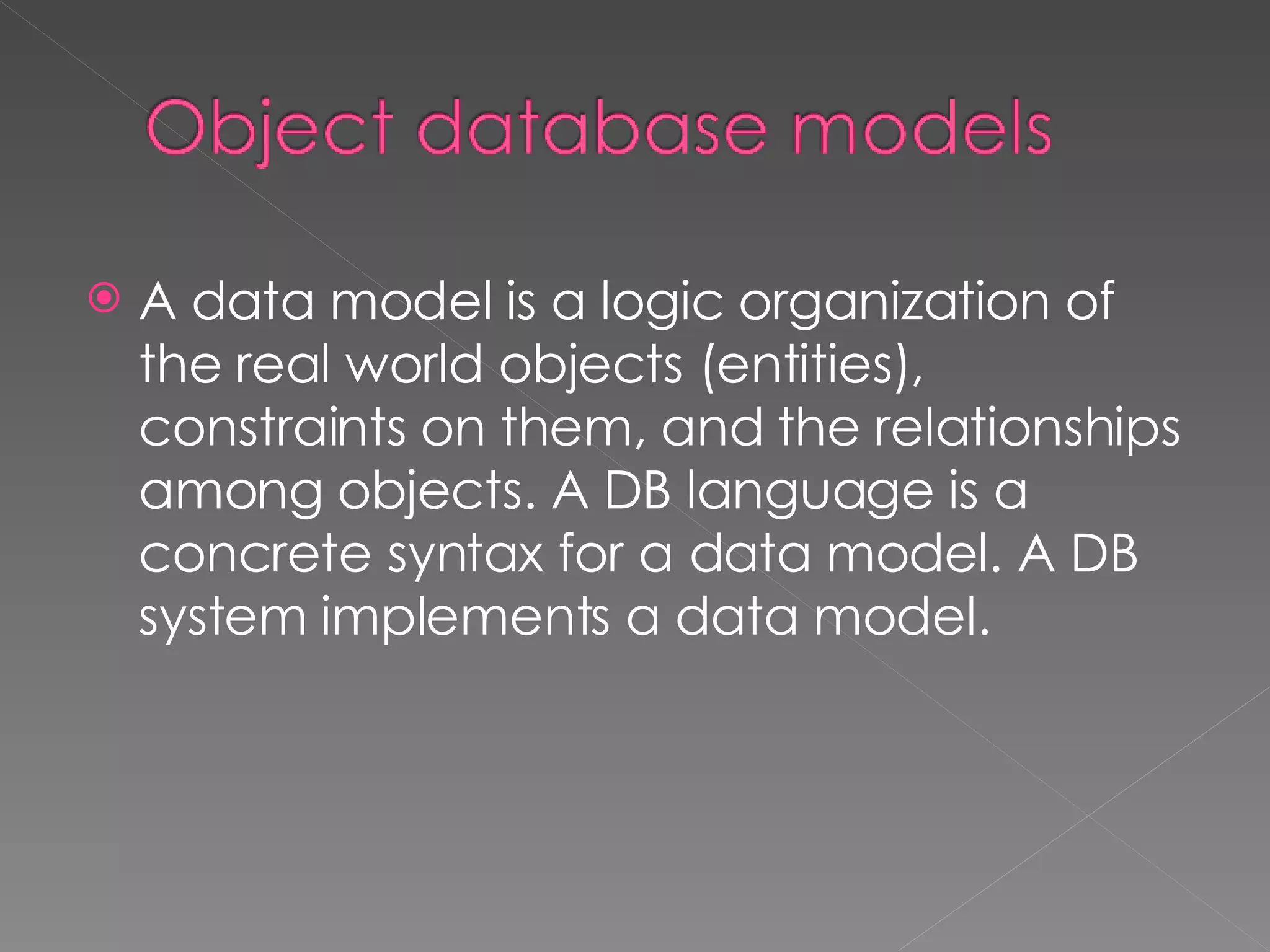 Object database models

A data model is a logic organization of the real world objects (entities), constraints on them, and the relationships among objects. A DB language is a concrete syntax for a data model. A DB system implements a data model.